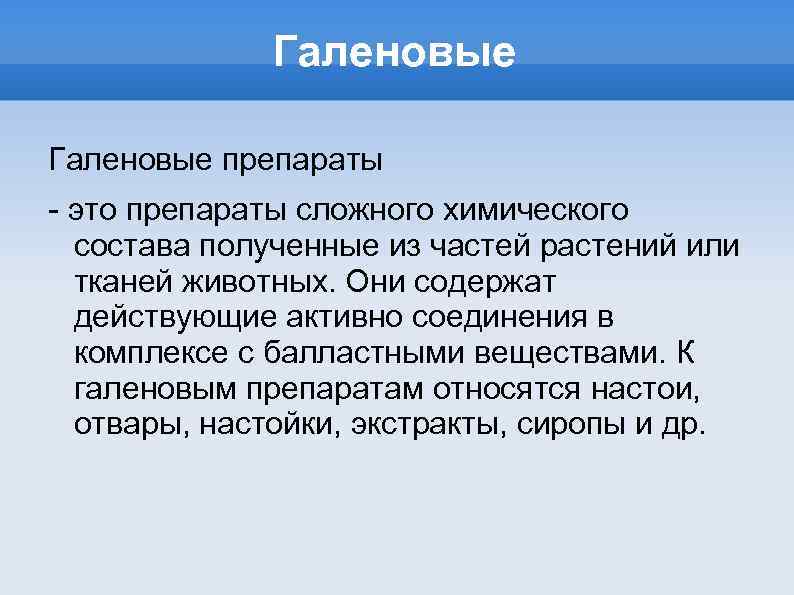 Галеновые

Галеновые препараты

- это препараты сложного химического состава полученные из частей растений или тканей животных. Они содержат действующие активно соединения в комплексе с балластными веществами. К галеновым препаратам относятся настои, отвары, настойки, экстракты, сиропы и др.